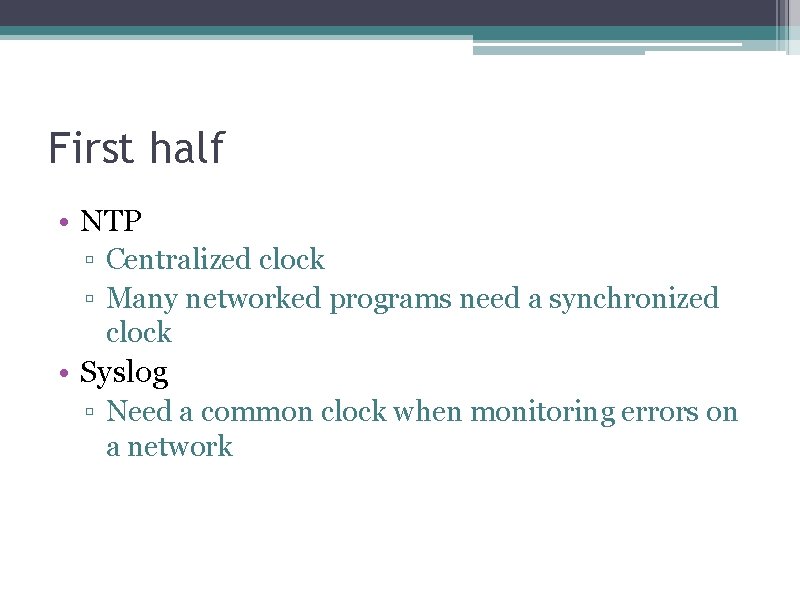 First half

• NTP
▫ Centralized clock
▫ Many networked programs need a synchronized clock
• Syslog
▫ Need a common clock when monitoring errors on a network